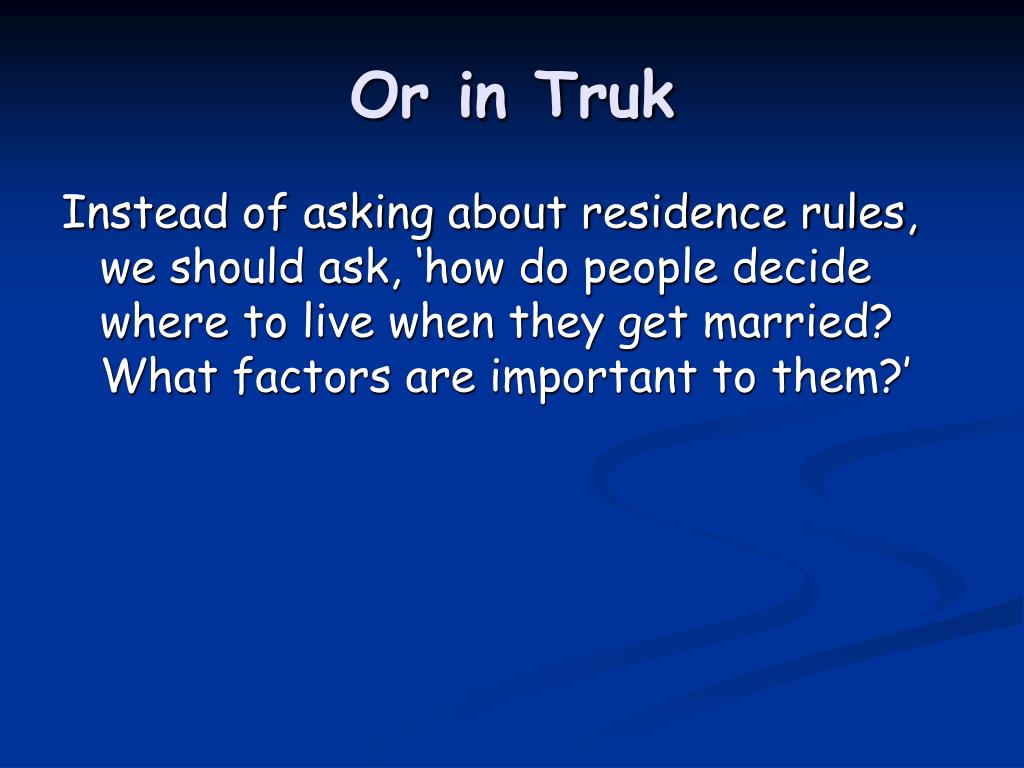 Or in Truk

Instead of asking about residence rules, we should ask, ‘how do people decide where to live when they get married? What factors are important to them?’